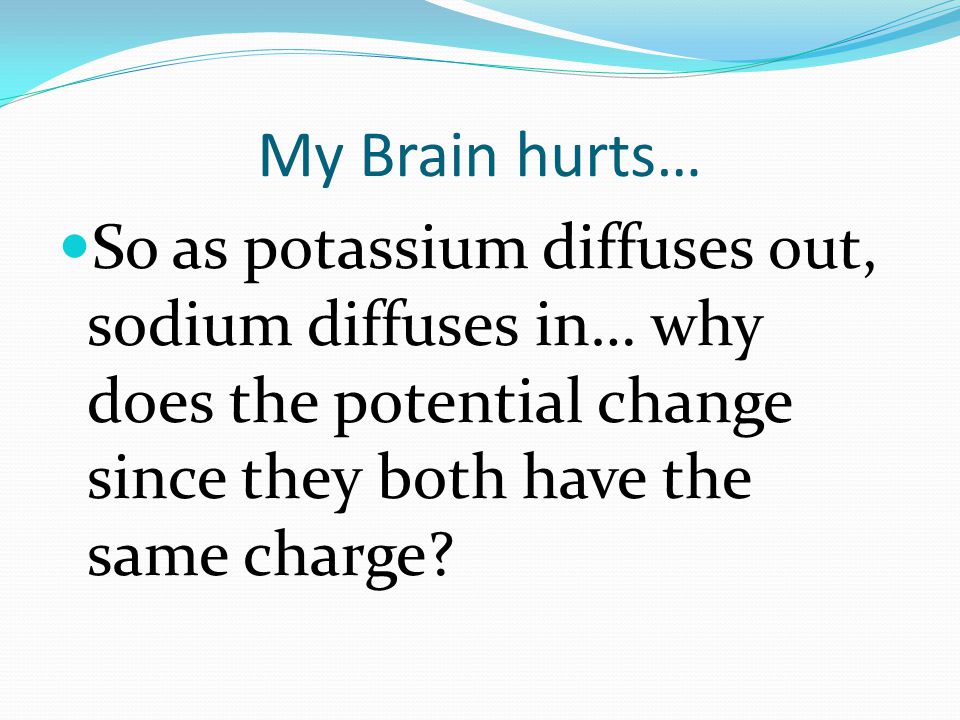 My Brain hurts…

So as potassium diffuses out, sodium diffuses in… why does the potential change since they both have the same charge?